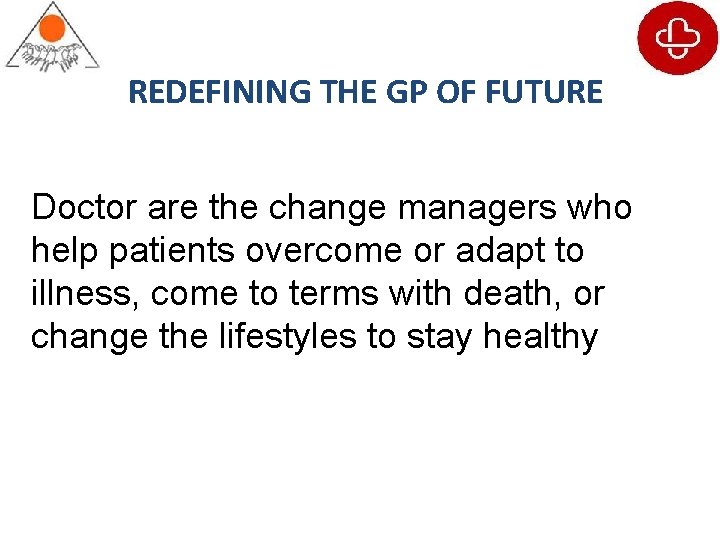 REDEFINING THE GP OF FUTURE

Doctor are the change managers who help patients overcome or adapt to illness, come to terms with death, or change the lifestyles to stay healthy